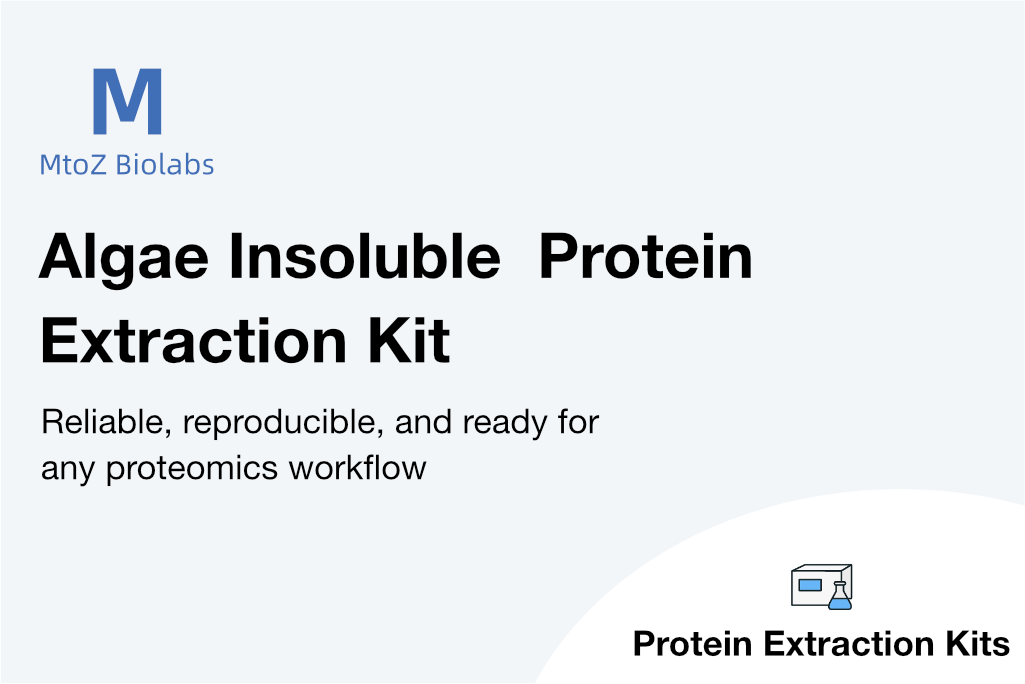 M
MtoZ Biolabs

Algae Insoluble Protein Extraction Kit

Reliable, reproducible, and ready for any proteomics workflow

Protein Extraction Kits